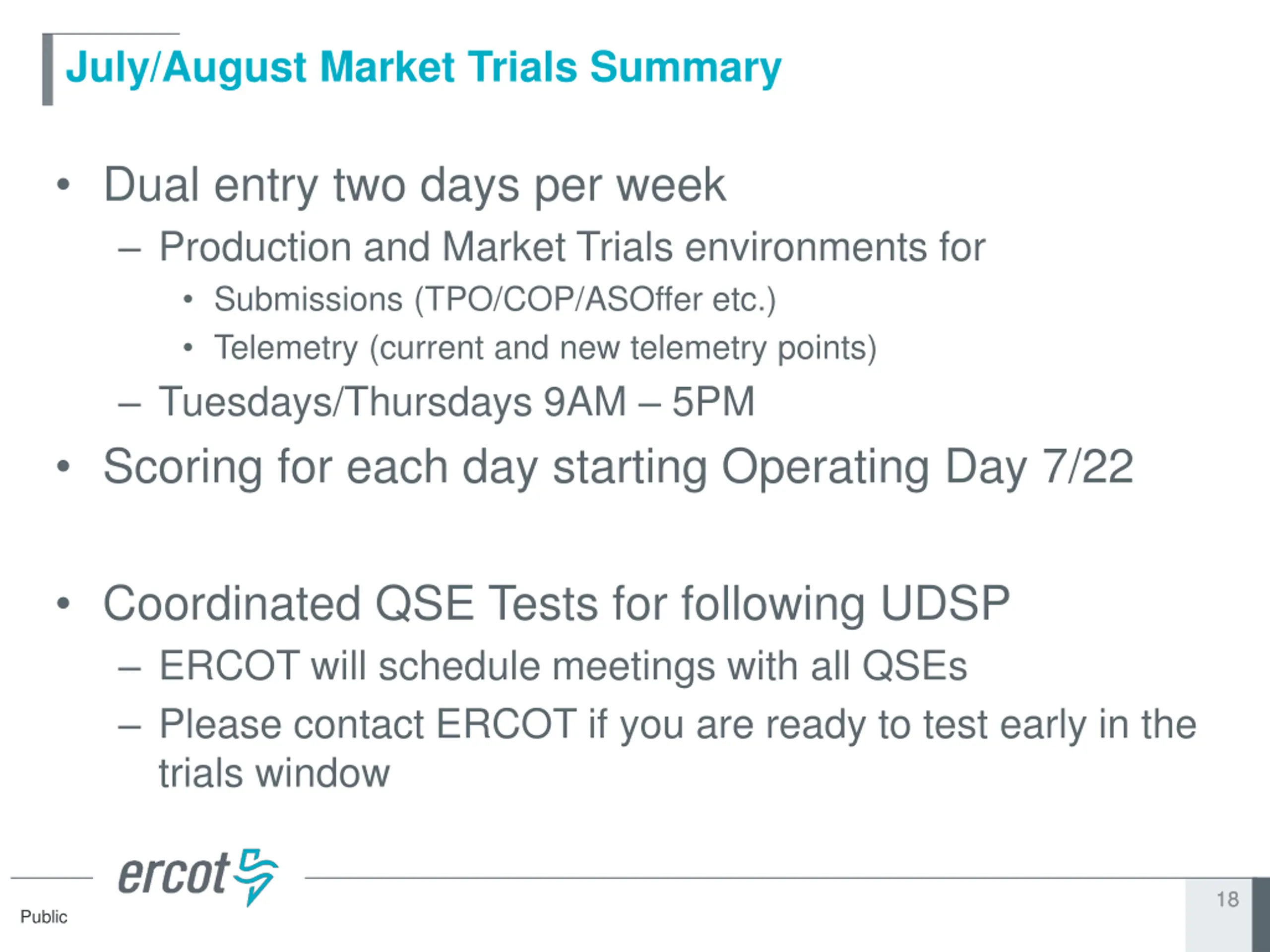 July/August Market Trials Summary

• Dual entry two days per week
– Production and Market Trials environments for
• Submissions (TPO/COP/ASOffer etc.)
• Telemetry (current and new telemetry points)
– Tuesdays/Thursdays 9AM – 5PM

• Scoring for each day starting Operating Day 7/22

• Coordinated QSE Tests for following UDSP
– ERCOT will schedule meetings with all QSEs
– Please contact ERCOT if you are ready to test early in the trials window

ercot

Public

18